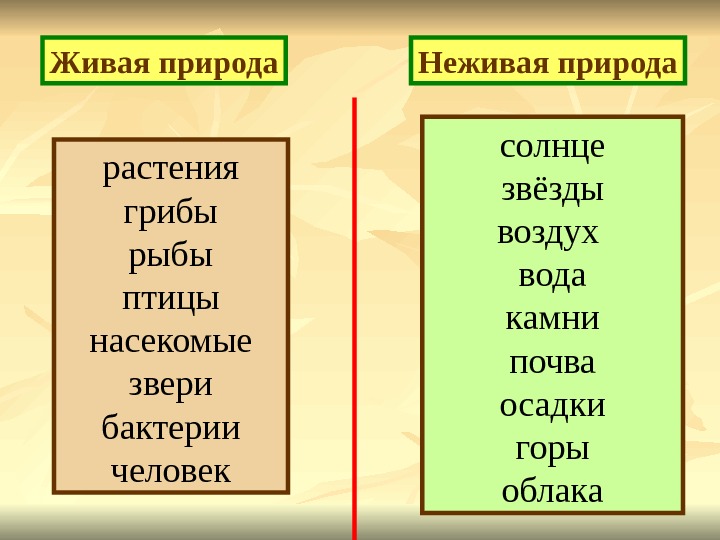 Живая природа

растения
грибы
рыбы
птицы
насекомые
звери
бактерии
человек

Неживая природа

солнце
звёзды
воздух
вода
камни
почва
осадки
горы
облака